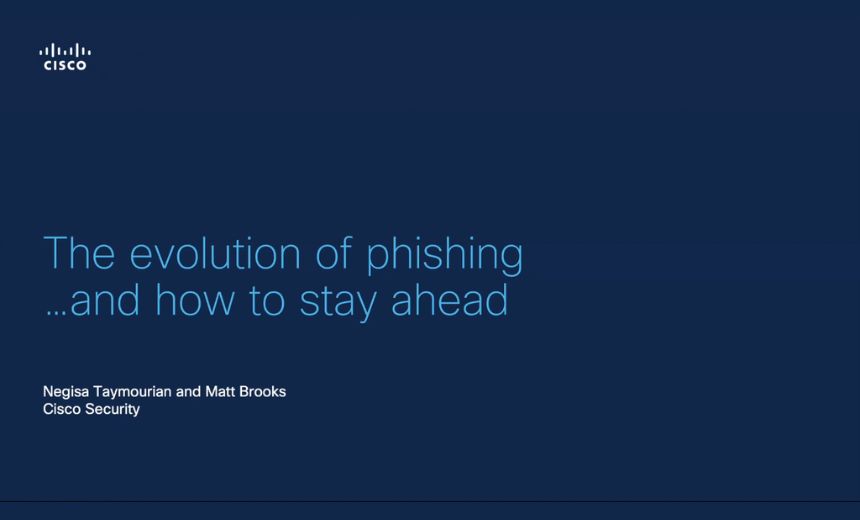 CISCO

The evolution of phishing
…and how to stay ahead

Negisa Taymourian and Matt Brooks
Cisco Security